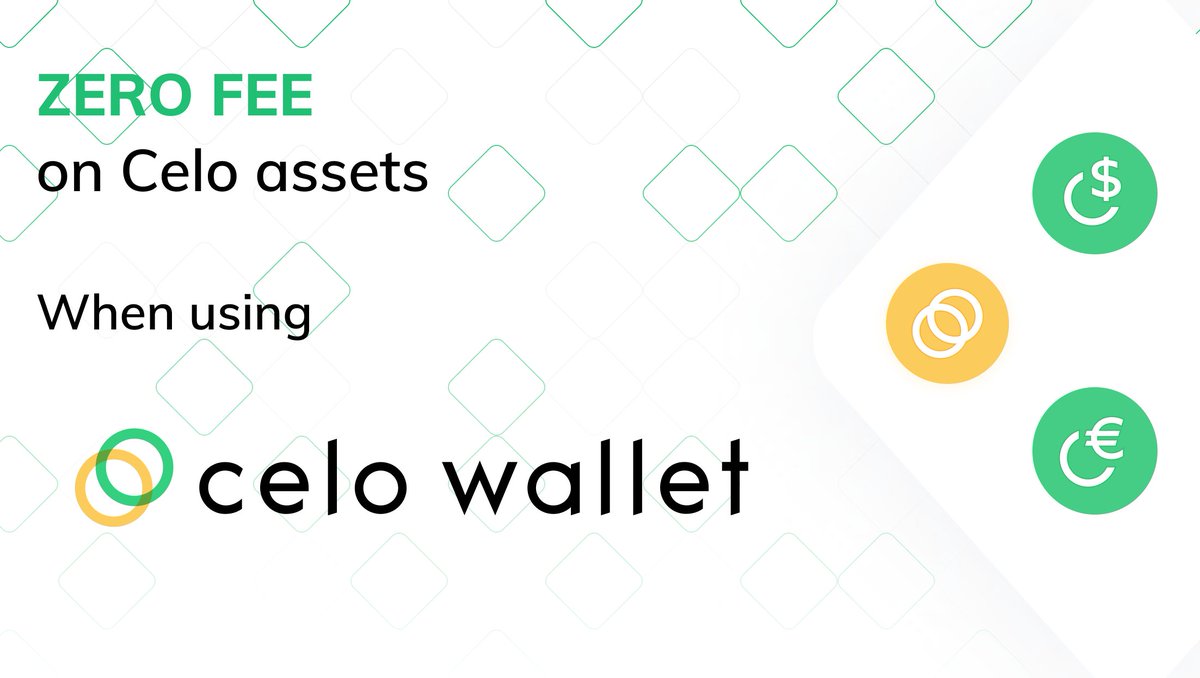 ZERO FEE
on Celo assets

When using

celo wallet